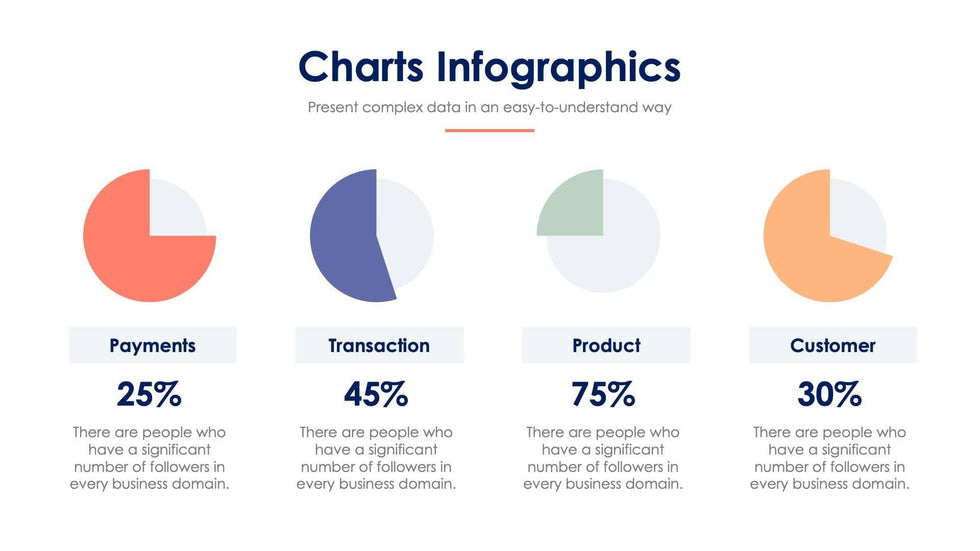 Charts Infographics

Present complex data in an easy-to-understand way

Payments

25%

There are people who have a significant number of followers in every business domain.

Transaction

45%

There are people who have a significant number of followers in every business domain.

Product

75%

There are people who have a significant number of followers in every business domain.

Customer

30%

There are people who have a significant number of followers in every business domain.